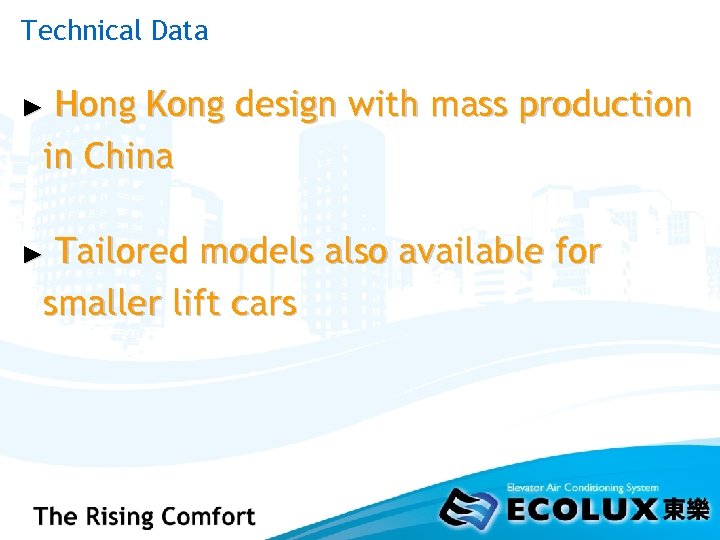 Technical Data

► Hong Kong design with mass production in China

► Tailored models also available for smaller lift cars

The Rising Comfort

Elevator Air Conditioning System
ECOLUX 東樂